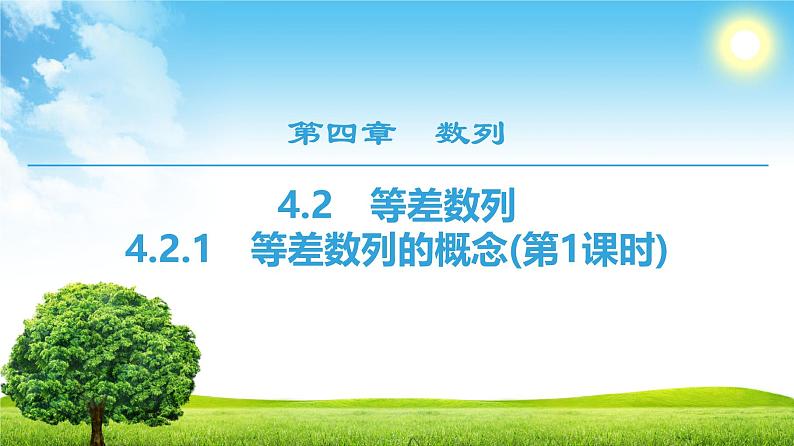 第四章　数列

4.2　等差数列

4.2.1　等差数列的概念(第1课时)